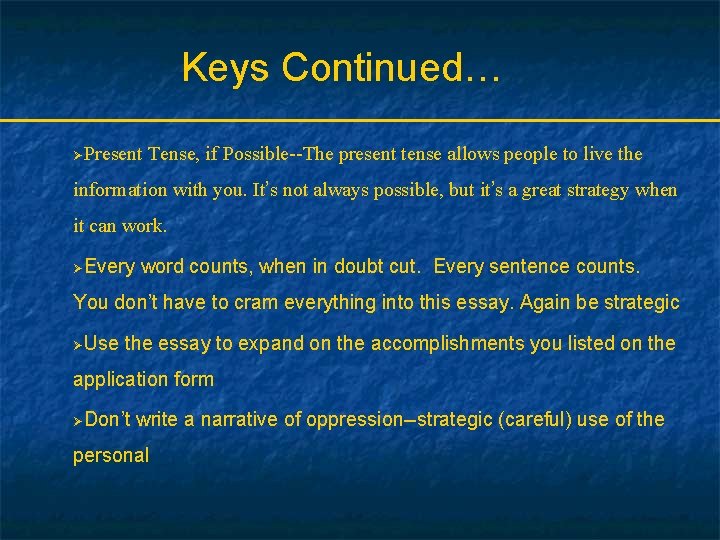 Keys Continued…

➢Present Tense, if Possible--The present tense allows people to live the information with you. It's not always possible, but it's a great strategy when it can work.

➢Every word counts, when in doubt cut. Every sentence counts. You don't have to cram everything into this essay. Again be strategic

➢Use the essay to expand on the accomplishments you listed on the application form

➢Don't write a narrative of oppression–strategic (careful) use of the personal